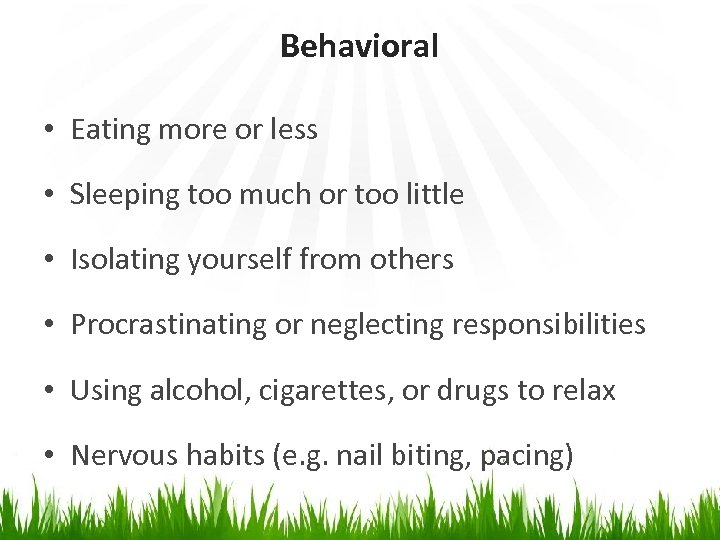 Behavioral

• Eating more or less

• Sleeping too much or too little

• Isolating yourself from others

• Procrastinating or neglecting responsibilities

• Using alcohol, cigarettes, or drugs to relax

• Nervous habits (e.g. nail biting, pacing)